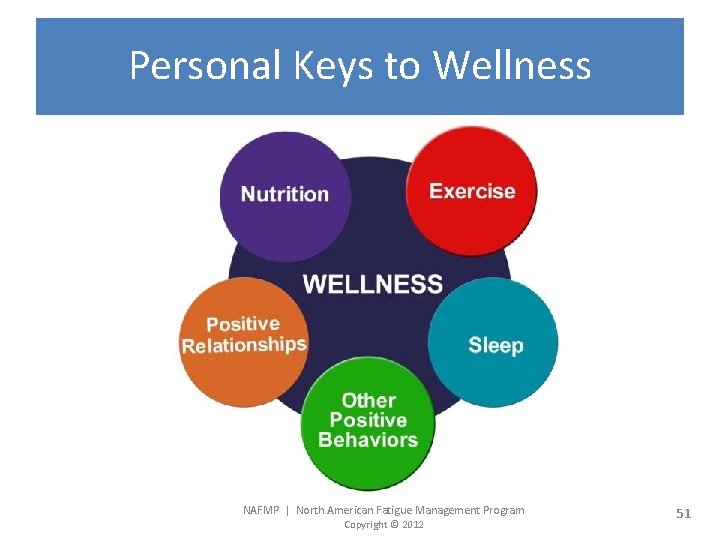 Personal Keys to Wellness

Nutrition

Exercise

WELLNESS

Positive Relationships

Sleep

Other Positive Behaviors

NAFMP | North American Fatigue Management Program
Copyright © 2012

51